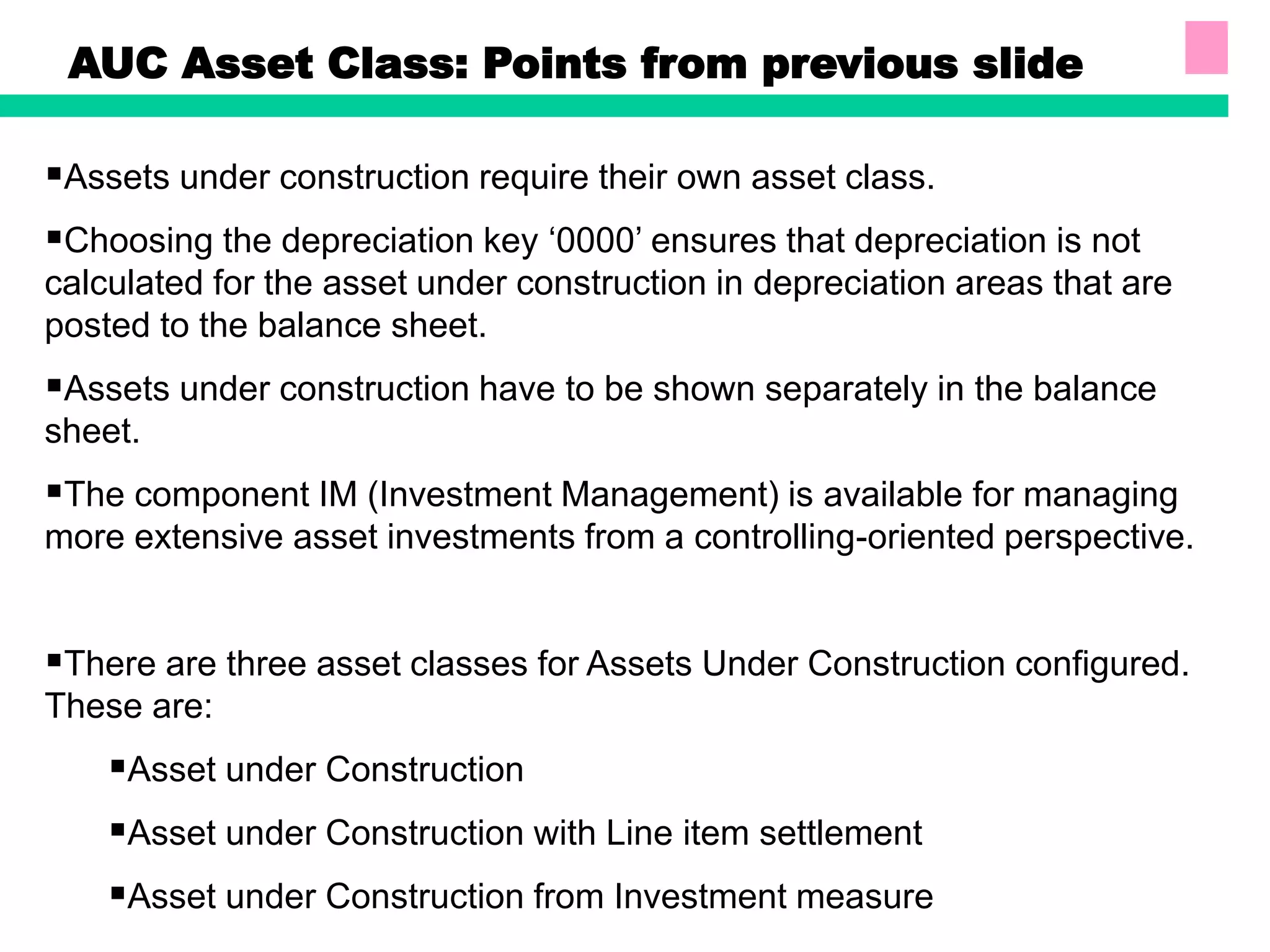 AUC Asset Class: Points from previous slide

▪Assets under construction require their own asset class.

▪Choosing the depreciation key ‘0000’ ensures that depreciation is not calculated for the asset under construction in depreciation areas that are posted to the balance sheet.

▪Assets under construction have to be shown separately in the balance sheet.

▪The component IM (Investment Management) is available for managing more extensive asset investments from a controlling-oriented perspective.

▪There are three asset classes for Assets Under Construction configured. These are:

▪Asset under Construction

▪Asset under Construction with Line item settlement

▪Asset under Construction from Investment measure